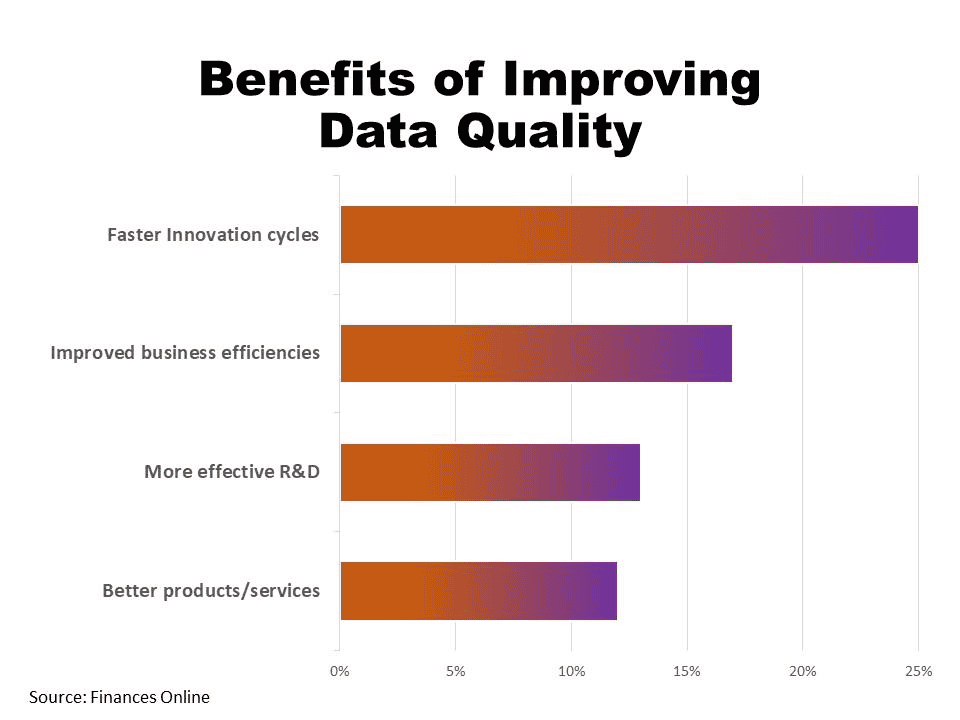 Benefits of Improving Data Quality

Faster Innovation cycles

Improved business efficiencies

More effective R&D

Better products/services

0%
5%
10%
15%
20%
25%

Source: Finances Online